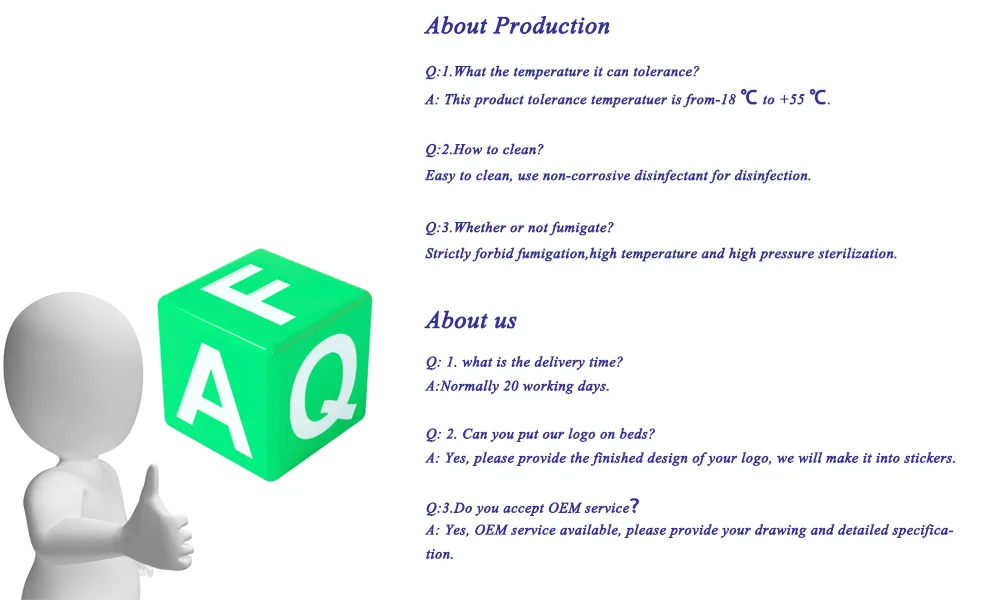 F

A

Q

About Production

Q:1.What the temperature it can tolerance?
A: This product tolerance temperatuer is from-18 ℃ to +55 ℃.

Q:2.How to clean?
Easy to clean, use non-corrosive disinfectant for disinfection.

Q:3.Whether or not fumigate?
Strictly forbid fumigation,high temperature and high pressure sterilization.

About us

Q: 1. what is the delivery time?
A:Normally 20 working days.

Q: 2. Can you put our logo on beds?
A: Yes, please provide the finished design of your logo, we will make it into stickers.

Q:3.Do you accept OEM service?
A: Yes, OEM service available, please provide your drawing and detailed specification.